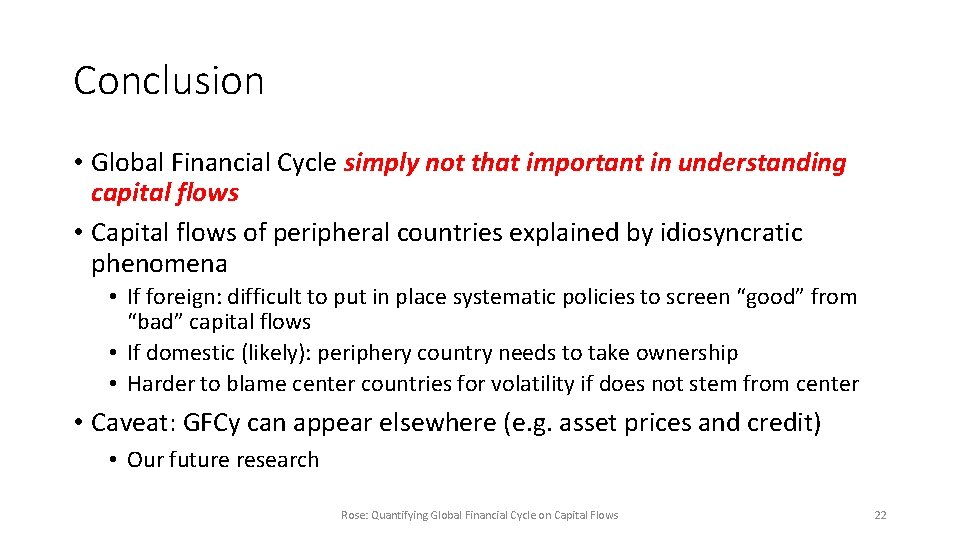 Conclusion

• Global Financial Cycle simply not that important in understanding capital flows

• Capital flows of peripheral countries explained by idiosyncratic phenomena

• If foreign: difficult to put in place systematic policies to screen “good” from “bad” capital flows

• If domestic (likely): periphery country needs to take ownership

• Harder to blame center countries for volatility if does not stem from center

• Caveat: GFCy can appear elsewhere (e.g. asset prices and credit)

• Our future research

Rose: Quantifying Global Financial Cycle on Capital Flows

22